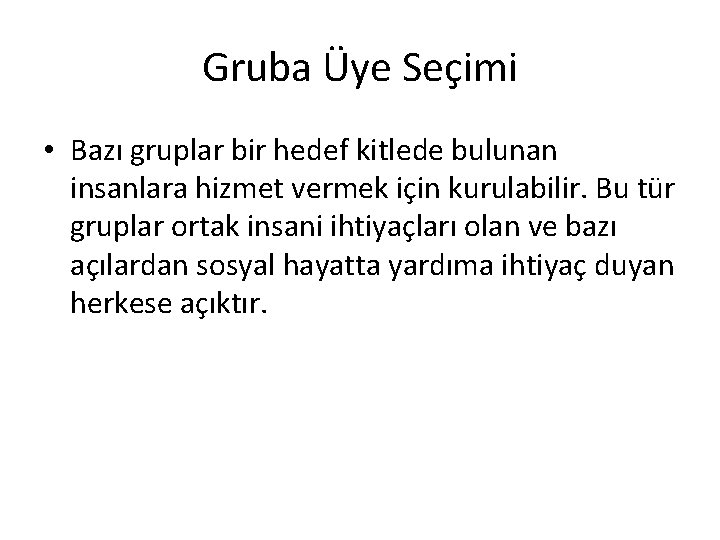 Gruba Üye Seçimi

• Bazı gruplar bir hedef kitlede bulunan insanlara hizmet vermek için kurulabilir. Bu tür gruplar ortak insani ihtiyaçları olan ve bazı açılardan sosyal hayatta yardıma ihtiyaç duyan herkese açıktır.